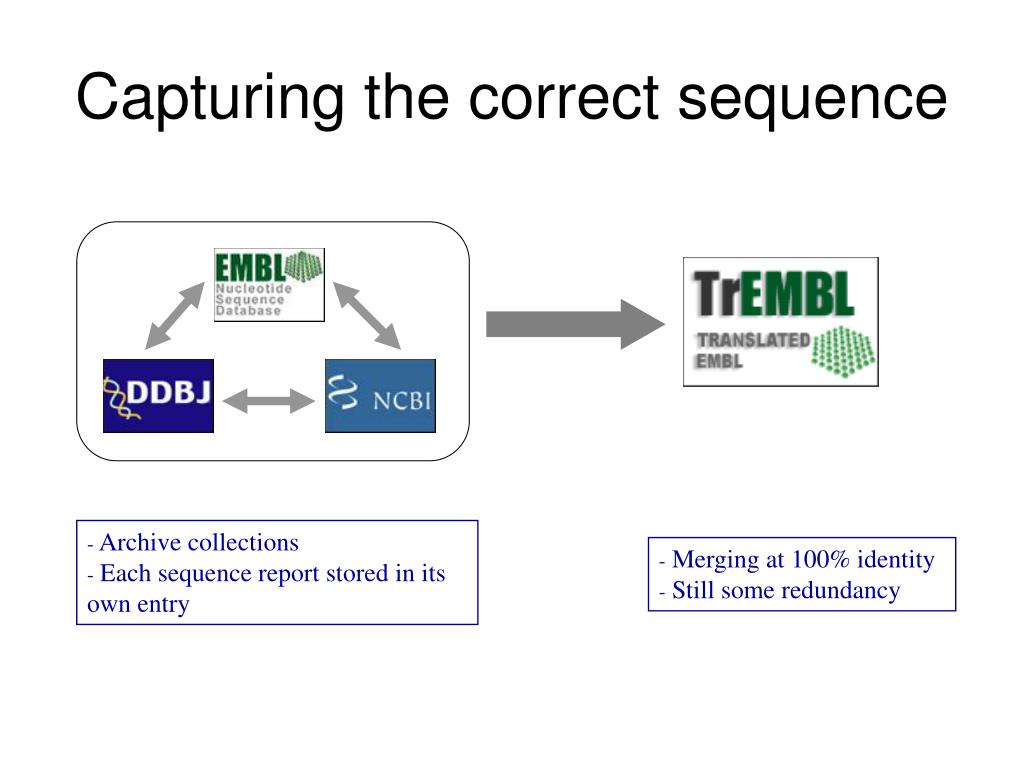 Capturing the correct sequence

EMBL
Nucleotide
Sequence
Database

DDBJ

NCBI

TrEMBL
TRANSLATED
EMBL

- Archive collections
- Each sequence report stored in its own entry

- Merging at 100% identity
- Still some redundancy